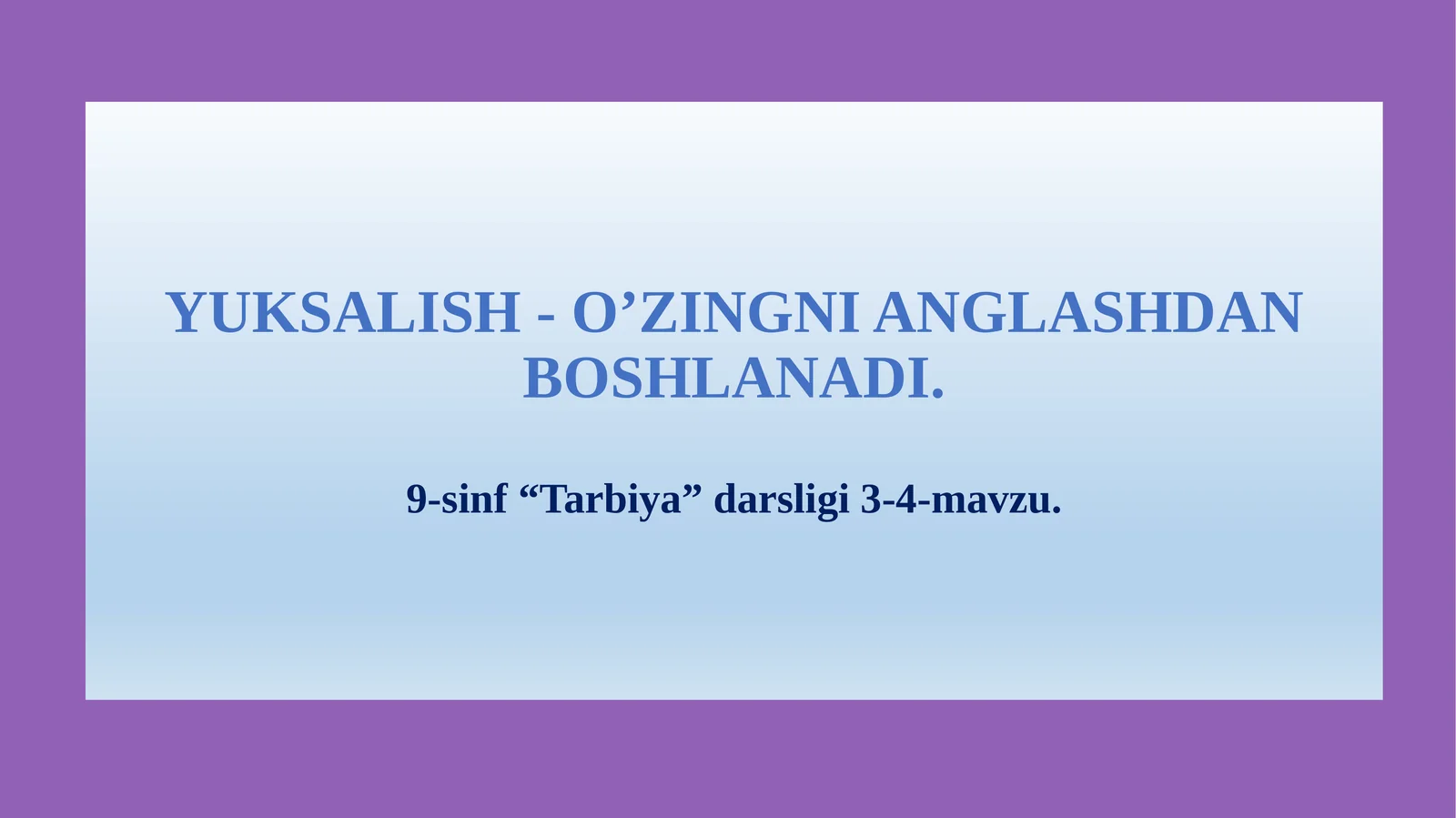 YUKSALISH - O’ZINGNI ANGLASHDAN BOSHLANADI.

9-sinf “Tarbiya” darsligi 3-4-mavzu.